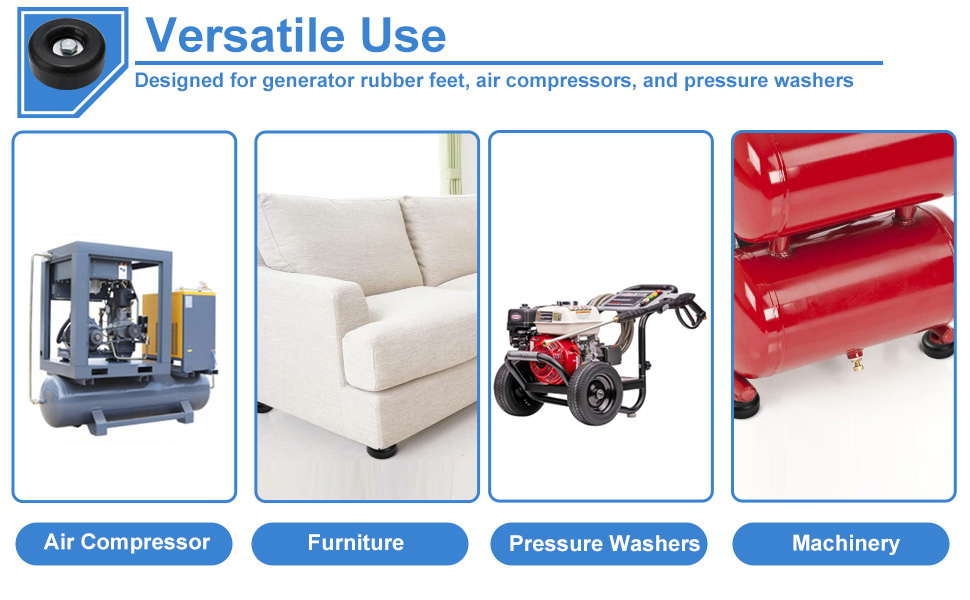 Versatile Use

Designed for generator rubber feet, air compressors, and pressure washers

Air Compressor

Furniture

Pressure Washers

Machinery